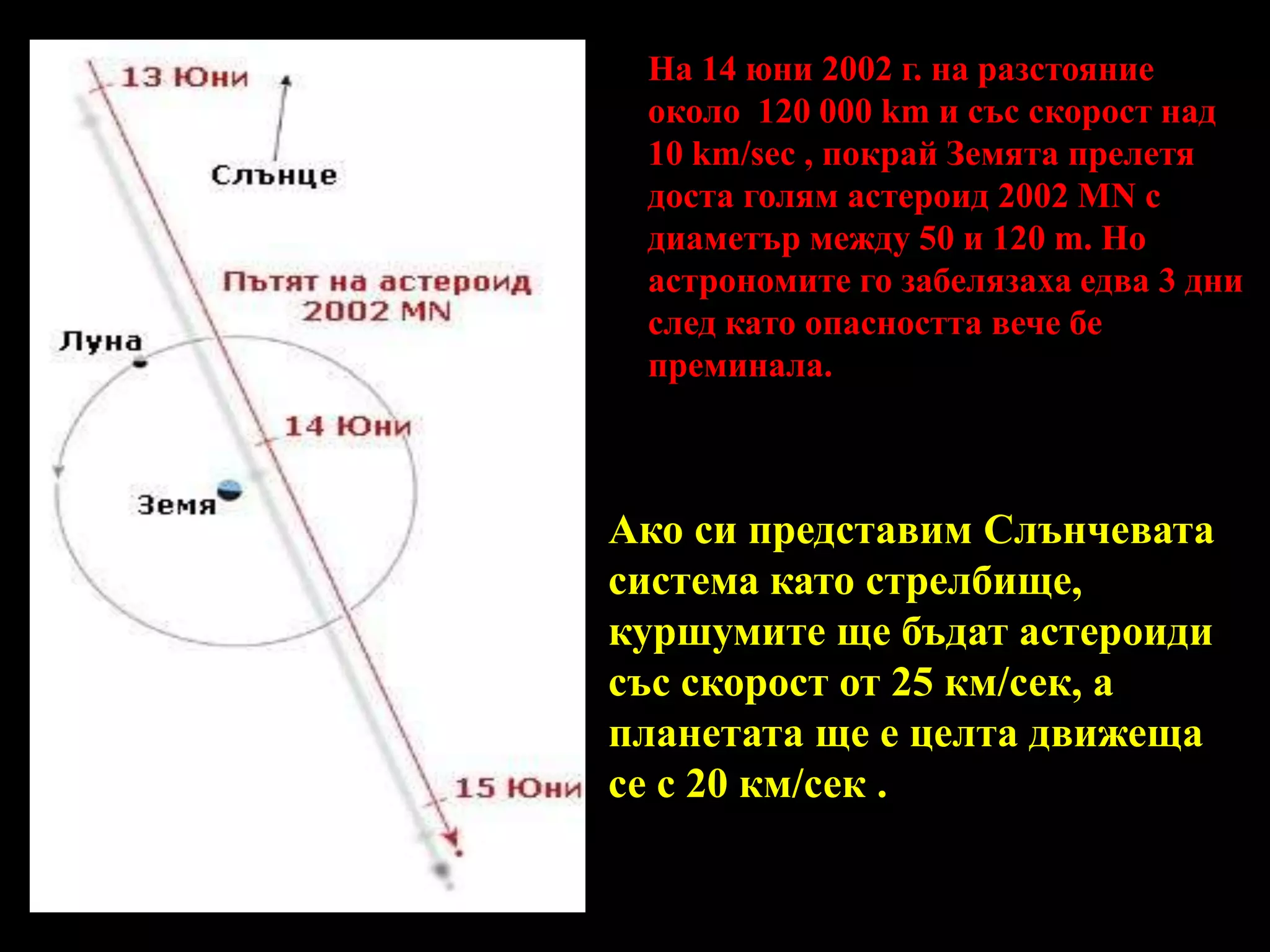 13 Юни

Слънце

Пътят на астероид 2002 MN

Луна

14 Юни

Земя

15 Юни

На 14 юни 2002 г. на разстояние около 120 000 km и със скорост над 10 km/sec , покрай Земята прелетя доста голям астероид 2002 MN с диаметър между 50 и 120 m. Но астрономите го забелязаха едва 3 дни след като опасността вече бе преминала.

Ако си представим Слънчевата система като стрелбище, куршумите ще бъдат астероиди със скорост от 25 км/сек, а планетата ще е целта движеща се с 20 км/сек .